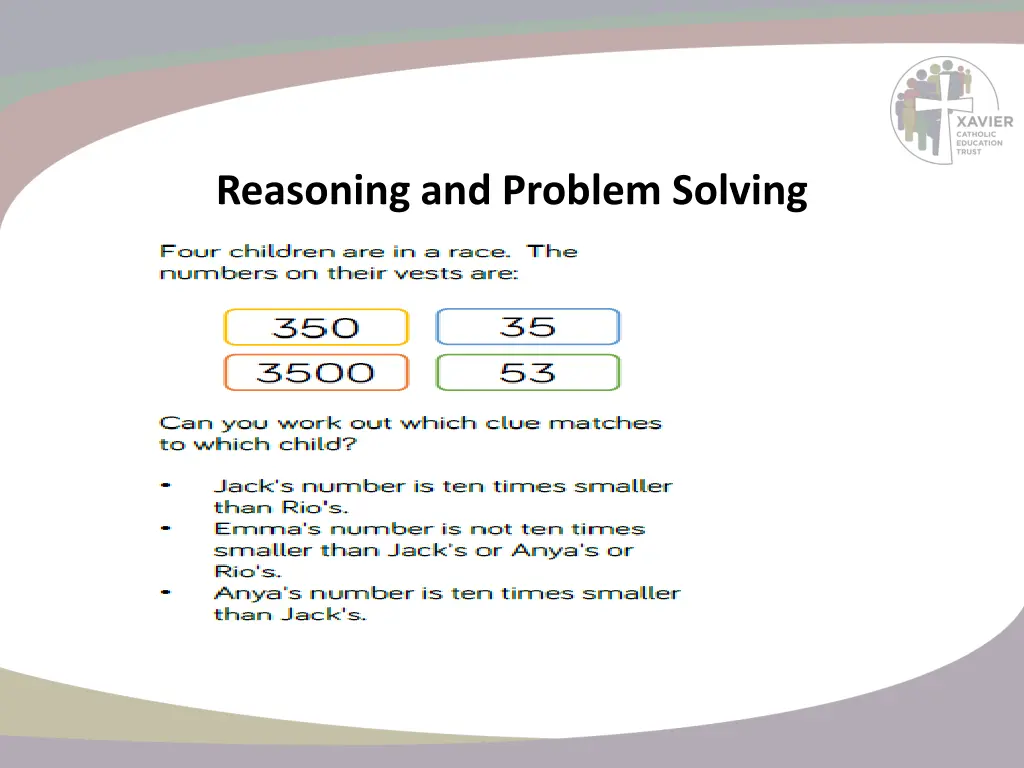 XAVIER
CATHOLIC
EDUCATION
TRUST

Reasoning and Problem Solving

Four children are in a race. The numbers on their vests are:

350

35

3500

53

Can you work out which clue matches to which child?

• Jack's number is ten times smaller than Rio's.
• Emma's number is not ten times smaller than Jack's or Anya's or Rio's.
• Anya's number is ten times smaller than Jack's.